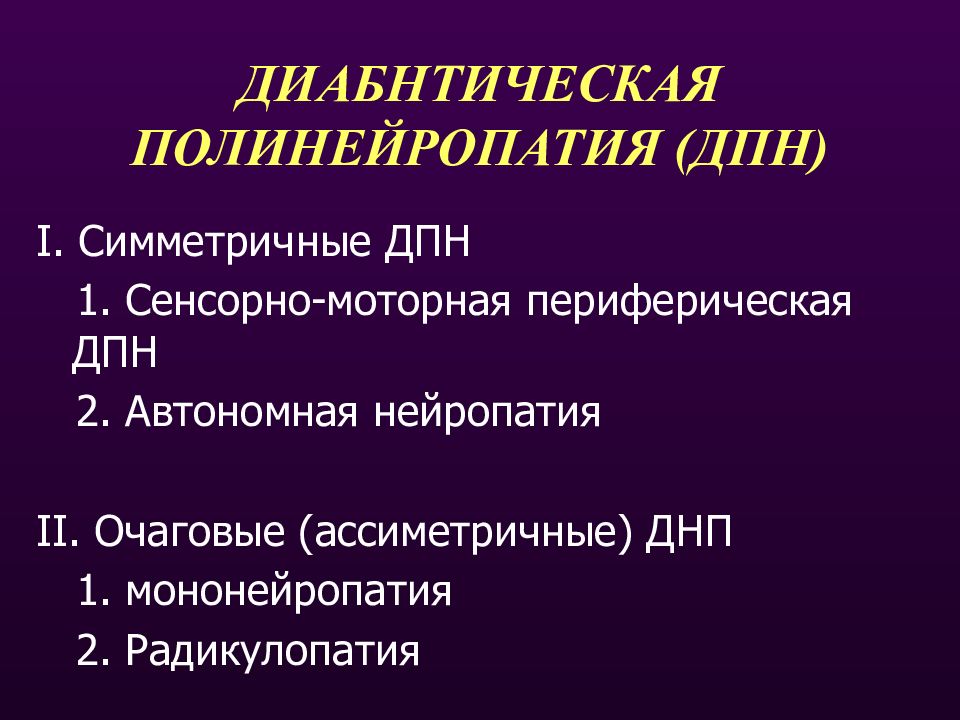 ДИАБНТИЧЕСКАЯ ПОЛИНЕЙРОПАТИЯ (ДПН)

I. Симметричные ДПН

1. Сенсорно-моторная периферическая ДПН

2. Автономная нейропатия

II. Очаговые (ассиметричные) ДНП

1. мононейропатия

2. Радикулопатия